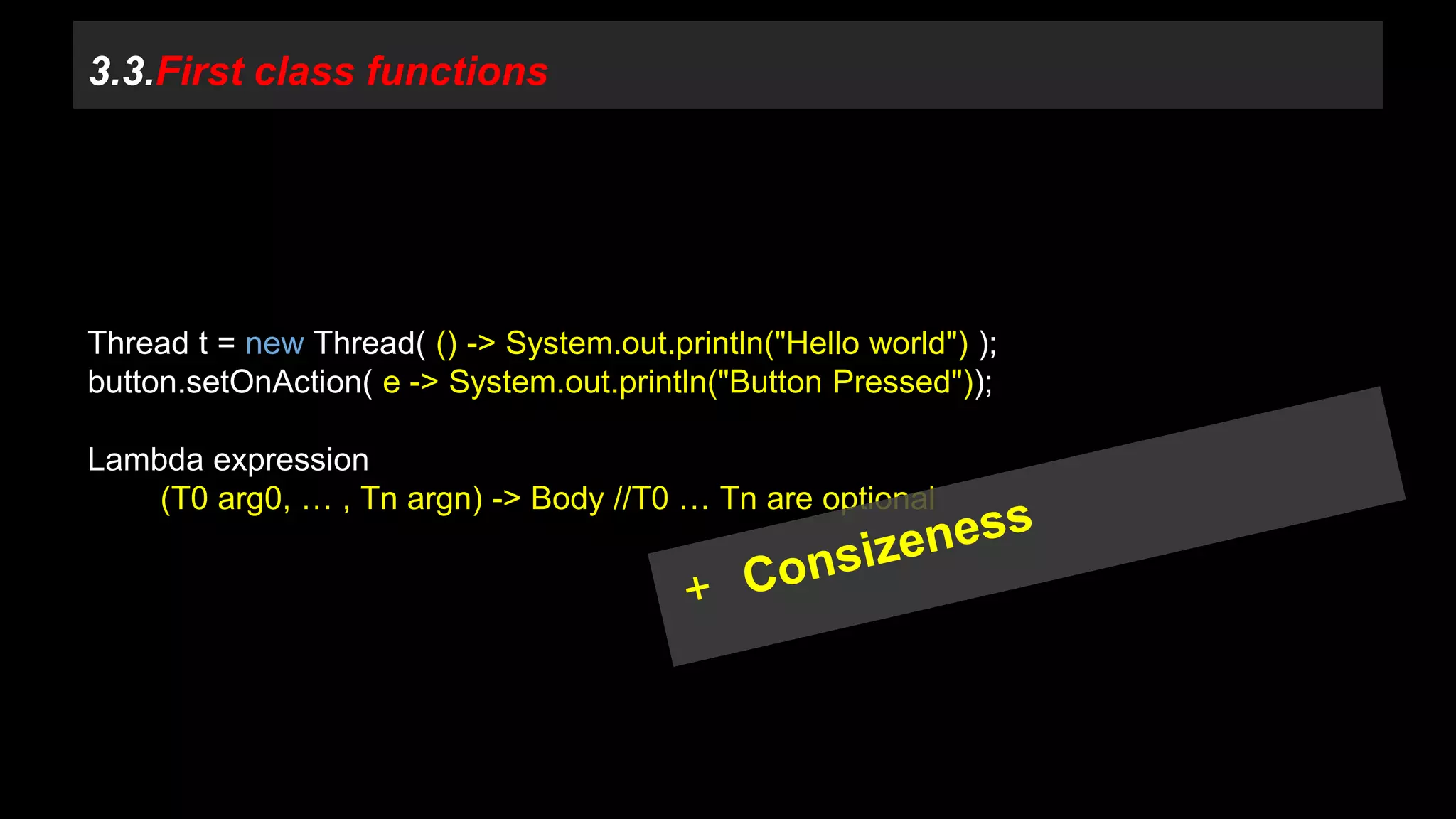 3.3.First class functions

Thread t = new Thread( () -> System.out.println("Hello world") );
button.setOnAction( e -> System.out.println("Button Pressed"));

Lambda expression
(T0 arg0, … , Tn argn) -> Body //T0 … Tn are optional

+ Consizeness